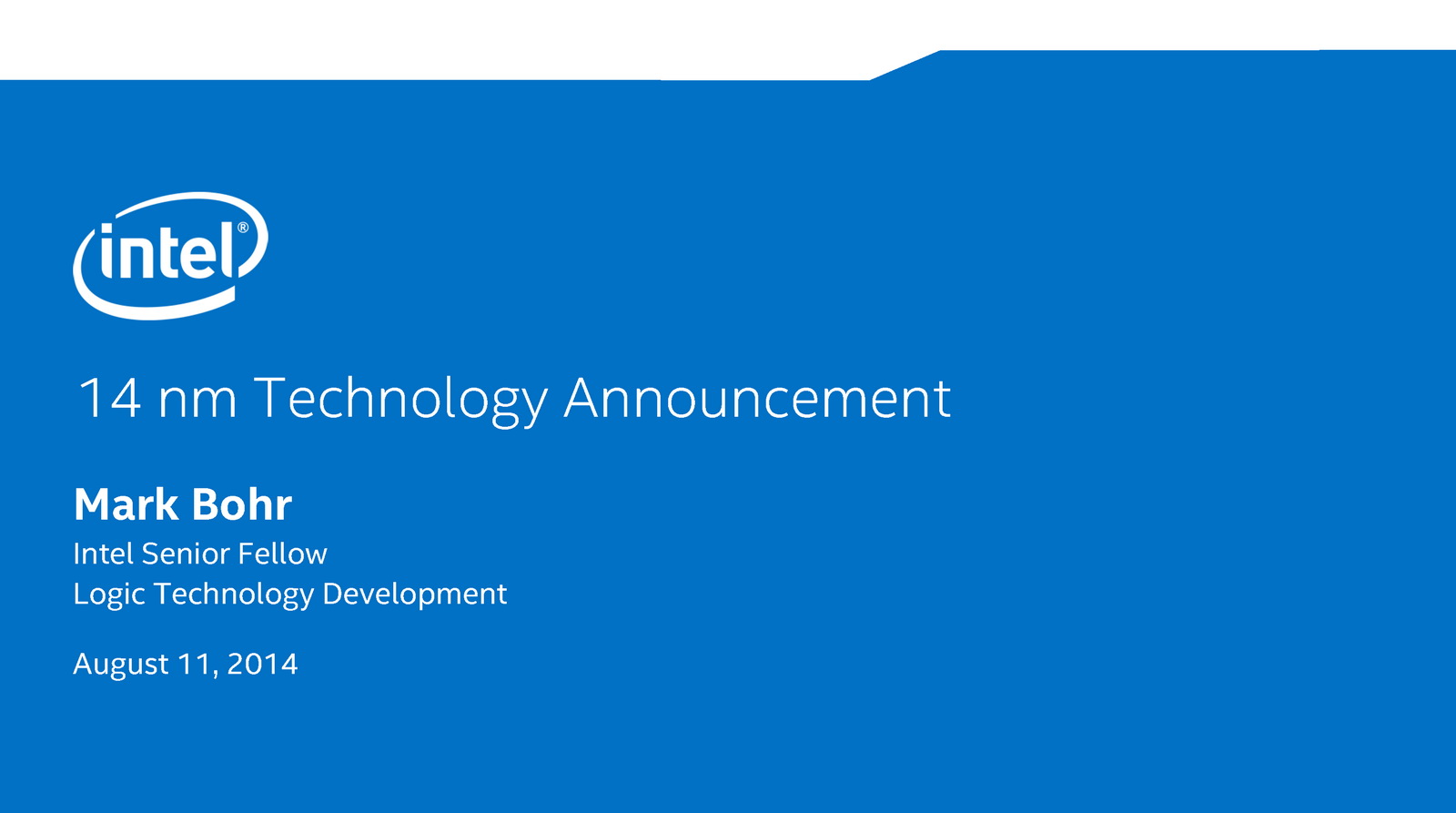 intel®

14 nm Technology Announcement

Mark Bohr

Intel Senior Fellow
Logic Technology Development

August 11, 2014